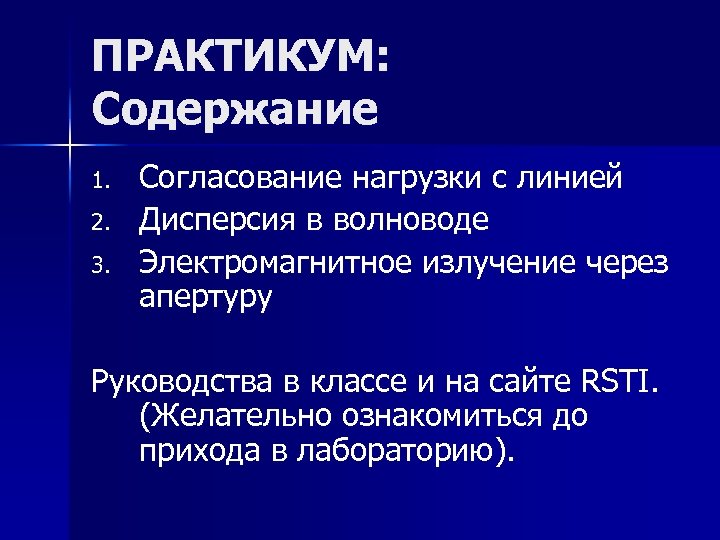 ПРАКТИКУМ:
Содержание

1. Согласование нагрузки с линией
2. Дисперсия в волноводе
3. Электромагнитное излучение через апертуру

Руководства в классе и на сайте RSTI. (Желательно ознакомиться до прихода в лабораторию).